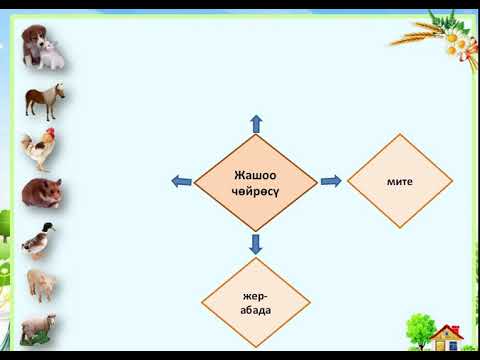 Жашоо чөйрөсү

мите

жер-абада